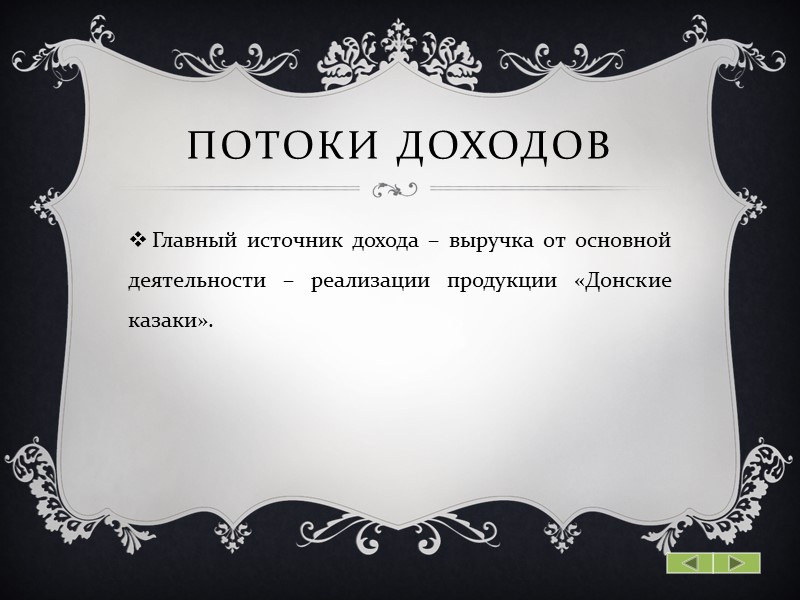 ПОТОКИ ДОХОДОВ

❖ Главный источник дохода – выручка от основной деятельности – реализации продукции «Донские казаки».